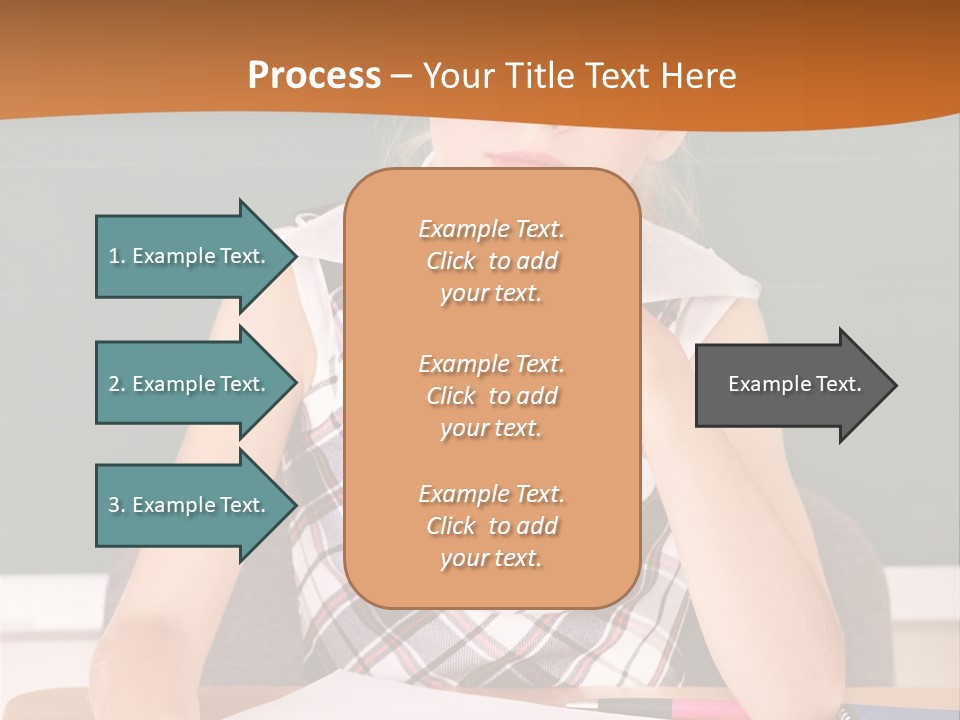 Process – Your Title Text Here

1. Example Text.

2. Example Text.

3. Example Text.

Example Text. Click to add your text.

Example Text. Click to add your text.

Example Text. Click to add your text.

Example Text.